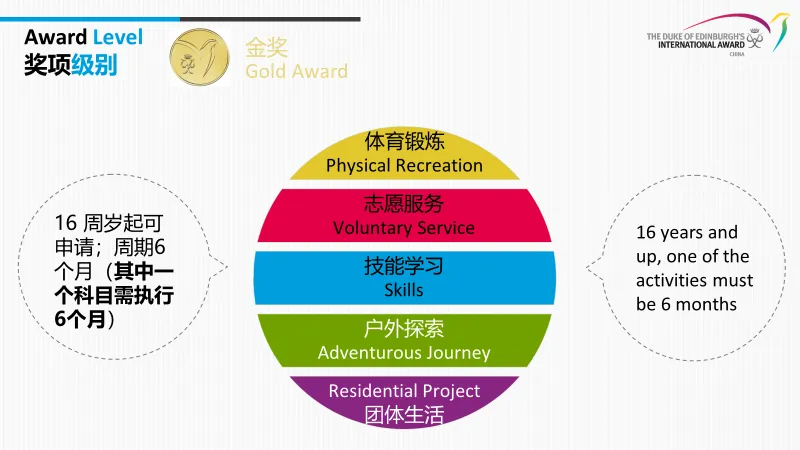 Award Level
奖项级别

金奖
Gold Award

THE DUKE OF EDINBURGH'S INTERNATIONAL AWARD
CHINA

16 周岁起可申请；周期6个月（其中一个科目需执行6个月）

体育锻炼
Physical Recreation

志愿服务
Voluntary Service

技能学习
Skills

户外探索
Adventurous Journey

Residential Project
团体生活

16 years and up, one of the activities must be 6 months